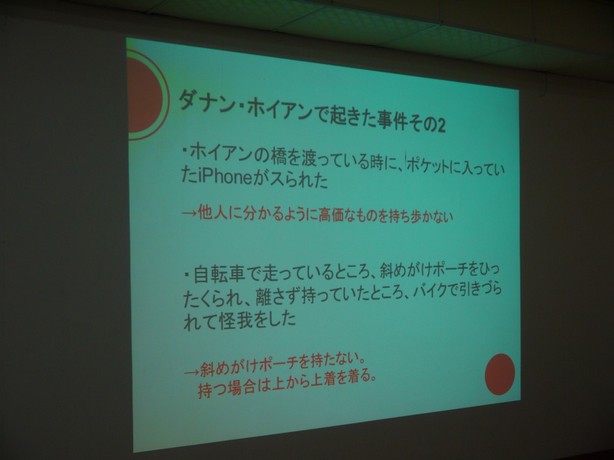 ダナン・ホイアンで起きた事件その2

・ホイアンの橋を渡っている時に、ポケットに入っていたiPhoneがスられた

→他人に分かるように高価なものを持ち歩かない

・自転車で走っているところ、斜めがけポーチをひったくられ、離さず持っていたところ、バイクで引きづられて怪我をした

→斜めがけポーチを持たない。
持つ場合は上から上着を着る。